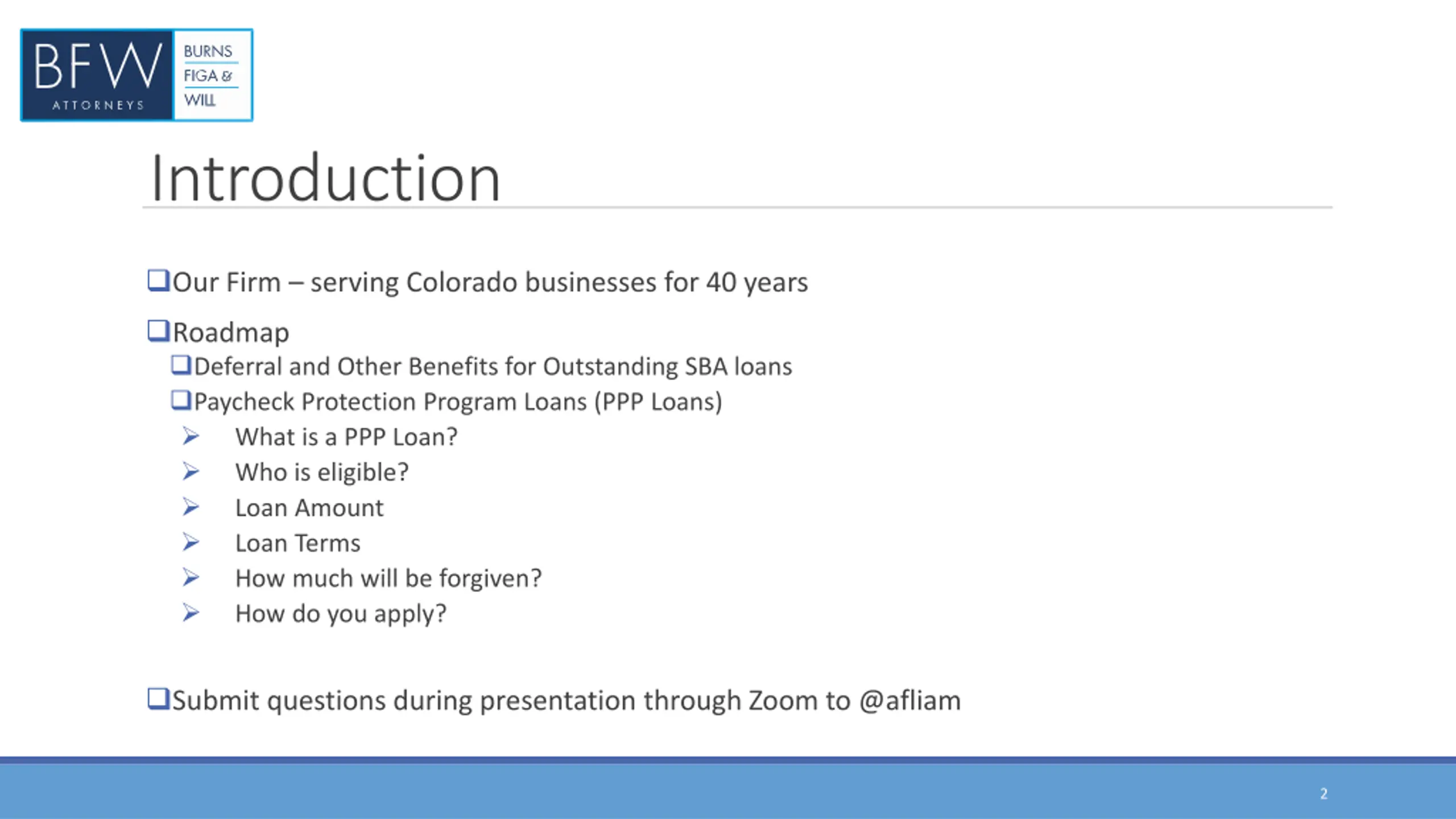 BFW ATTORNEYS BURNS FIGA & WILL

Introduction

❑Our Firm – serving Colorado businesses for 40 years

❑Roadmap
❑Deferral and Other Benefits for Outstanding SBA loans
❑Paycheck Protection Program Loans (PPP Loans)
➢ What is a PPP Loan?
➢ Who is eligible?
➢ Loan Amount
➢ Loan Terms
➢ How much will be forgiven?
➢ How do you apply?

❑Submit questions during presentation through Zoom to @afliam

2